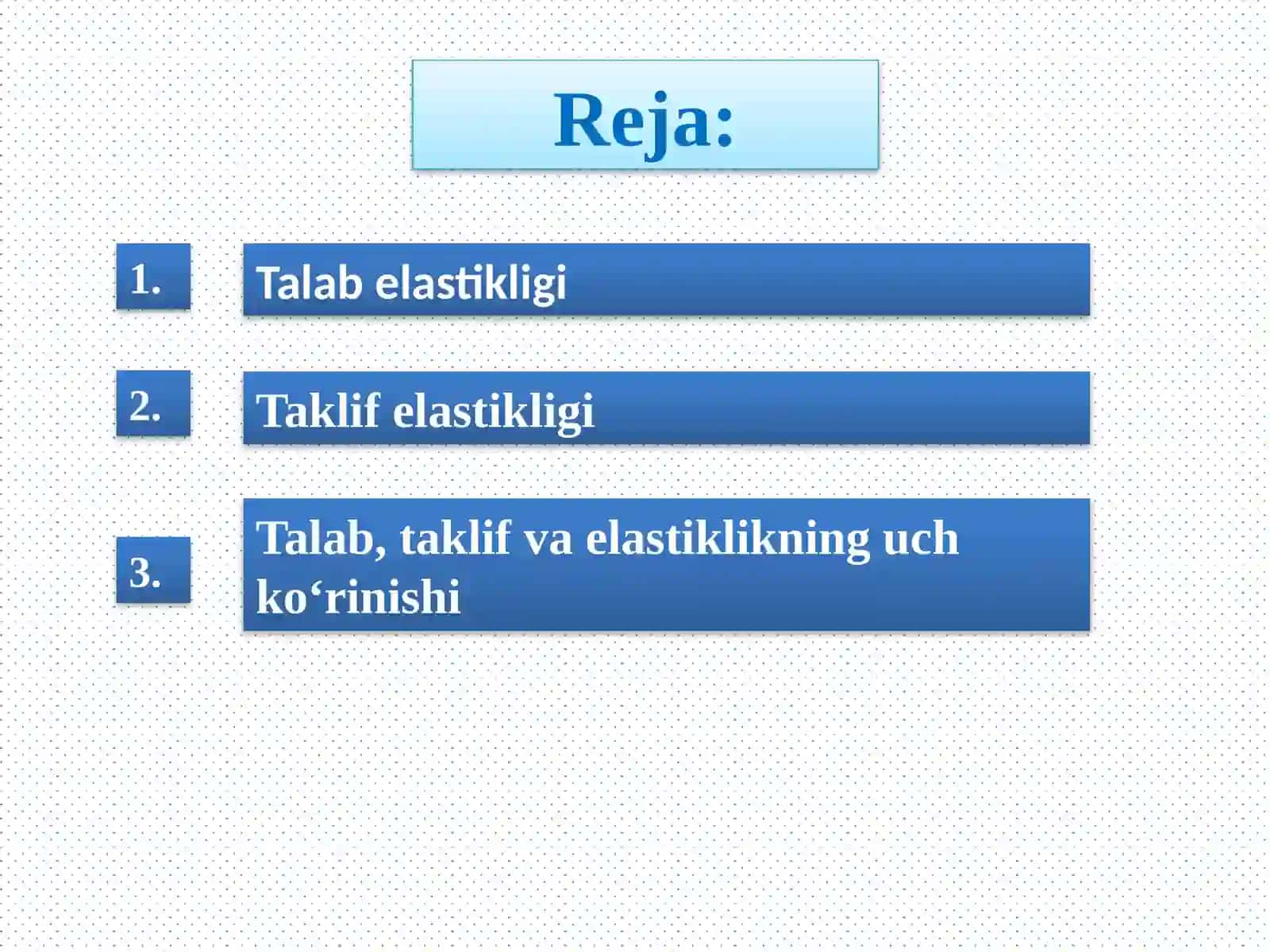 Reja:

1.

Talab elastikligi

2.

Taklif elastikligi

3.

Talab, taklif va elastiklikning uch ko‘rinishi